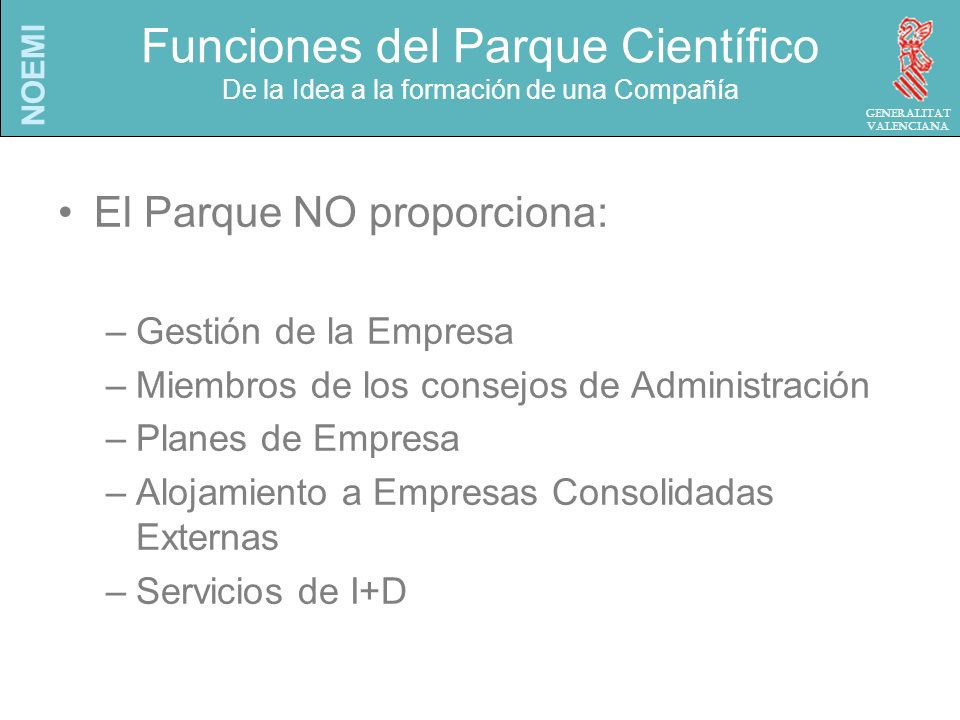 NOEMI

Funciones del Parque Científico
De la Idea a la formación de una Compañía

GENERALITAT VALENCIANA

• El Parque NO proporciona:

– Gestión de la Empresa
– Miembros de los consejos de Administración
– Planes de Empresa
– Alojamiento a Empresas Consolidadas Externas
– Servicios de I+D